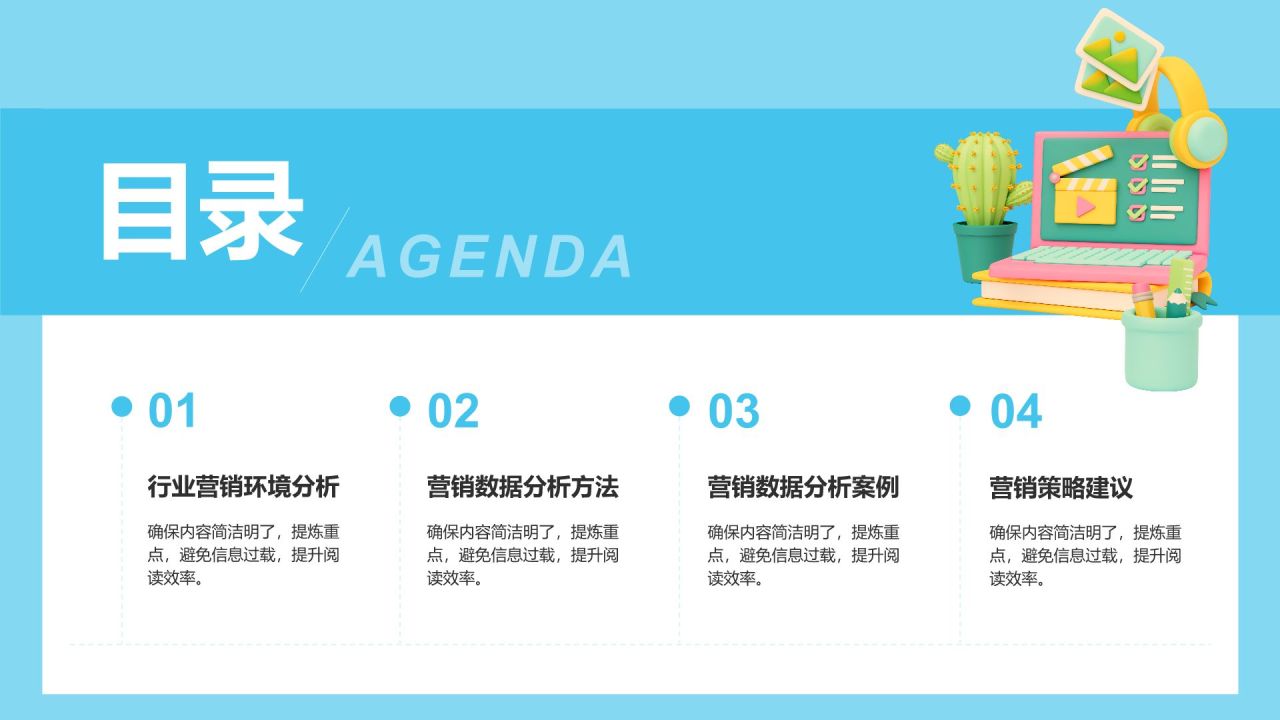 目录

AGENDA

01

行业营销环境分析

确保内容简洁明了，提炼重点，避免信息过载，提升阅读效率。

02

营销数据分析方法

确保内容简洁明了，提炼重点，避免信息过载，提升阅读效率。

03

营销数据分析案例

确保内容简洁明了，提炼重点，避免信息过载，提升阅读效率。

04

营销策略建议

确保内容简洁明了，提炼重点，避免信息过载，提升阅读效率。